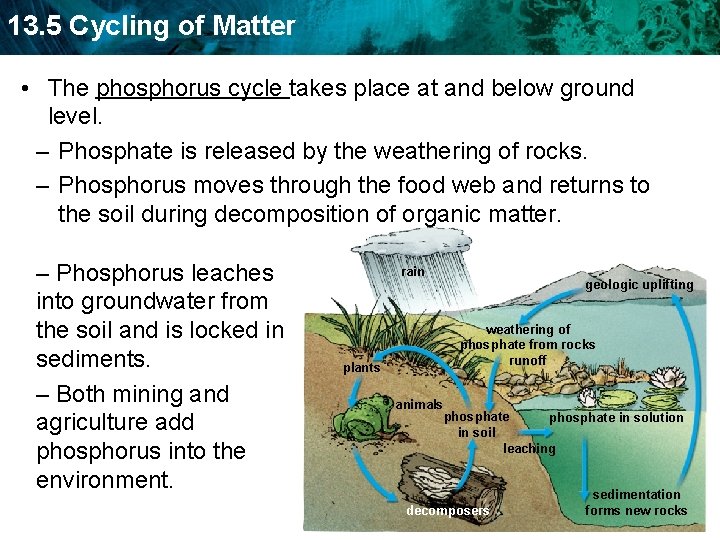 13.5 Cycling of Matter

• The phosphorus cycle takes place at and below ground level.

– Phosphate is released by the weathering of rocks.

– Phosphorus moves through the food web and returns to the soil during decomposition of organic matter.

– Phosphorus leaches into groundwater from the soil and is locked in sediments.

– Both mining and agriculture add phosphorus into the environment.

rain

geologic uplifting

weathering of phosphate from rocks

runoff

plants

animals

phosphate in soil

phosphate in solution

leaching

decomposers

sedimentation forms new rocks